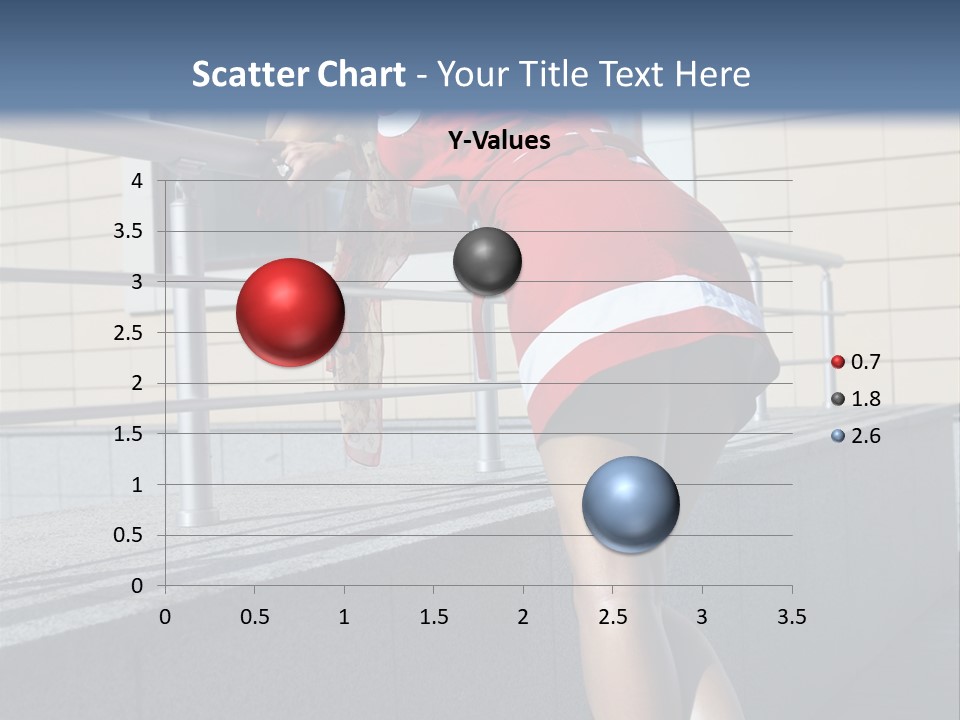 Scatter Chart - Your Title Text Here

Y-Values

4
3.5
3
2.5
2
1.5
1
0.5
0

0 0.5 1 1.5 2 2.5 3 3.5

0.7
1.8
2.6